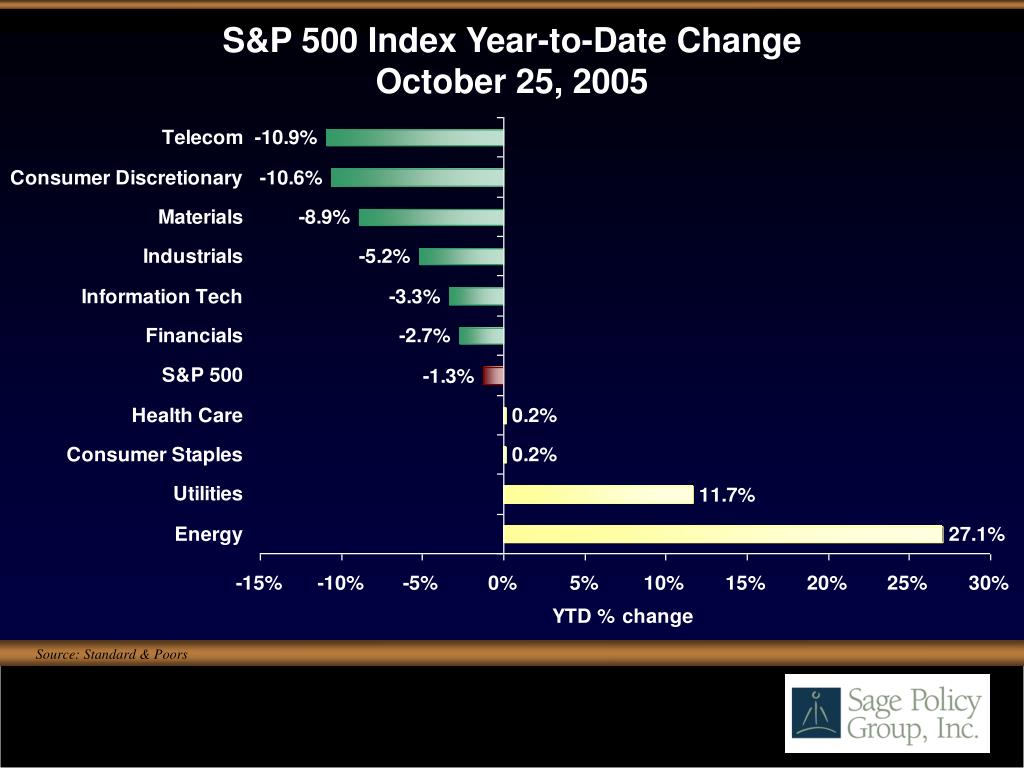 S&P 500 Index Year-to-Date Change
October 25, 2005

Telecom -10.9%
Consumer Discretionary -10.6%
Materials -8.9%
Industrials -5.2%
Information Tech -3.3%
Financials -2.7%
S&P 500 -1.3%
Health Care 0.2%
Consumer Staples 0.2%
Utilities 11.7%
Energy 27.1%

-15% -10% -5% 0% 5% 10% 15% 20% 25% 30%

YTD % change

Source: Standard & Poors

Sage Policy Group, Inc.